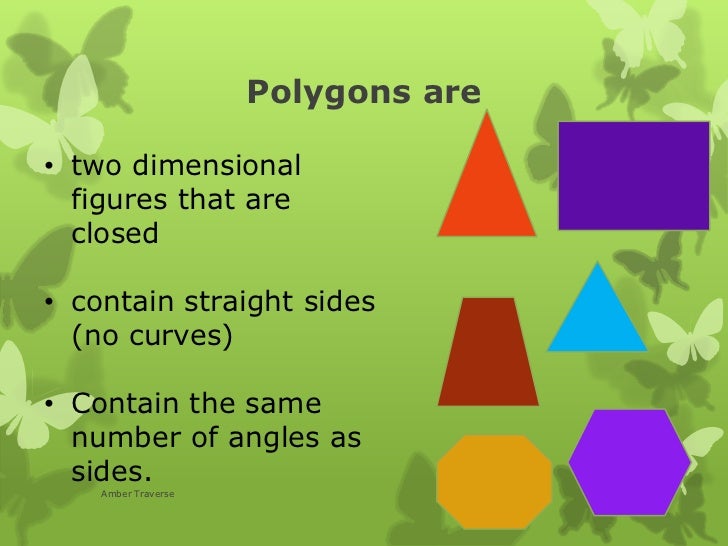 Polygons are

• two dimensional figures that are closed

• contain straight sides (no curves)

• Contain the same number of angles as sides.

Amber Traverse